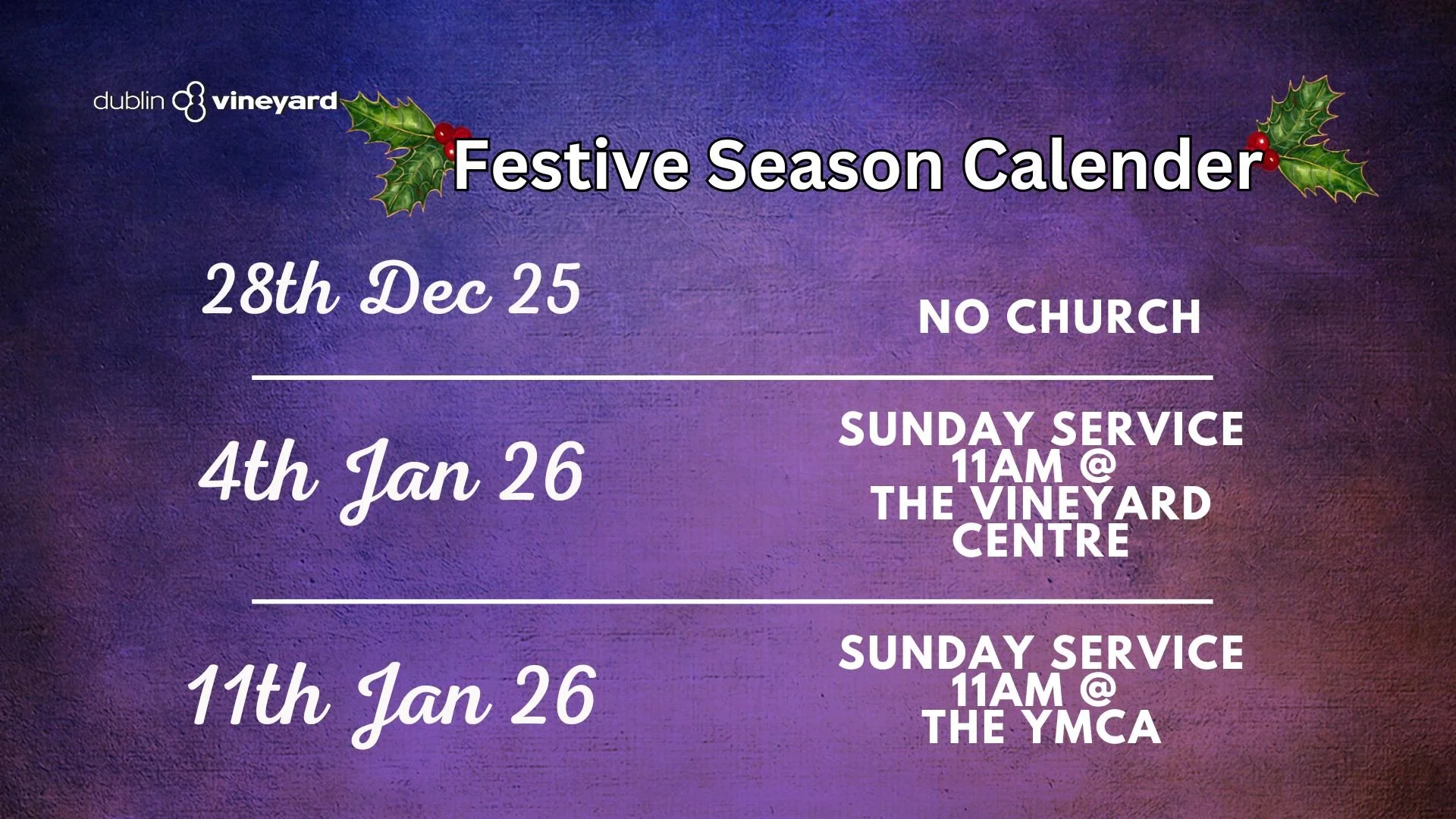 dublin vineyard

Festive Season Calender

28th Dec 25

NO CHURCH

4th Jan 26

SUNDAY SERVICE 11AM @ THE VINEYARD CENTRE

11th Jan 26

SUNDAY SERVICE 11AM @ THE YMCA